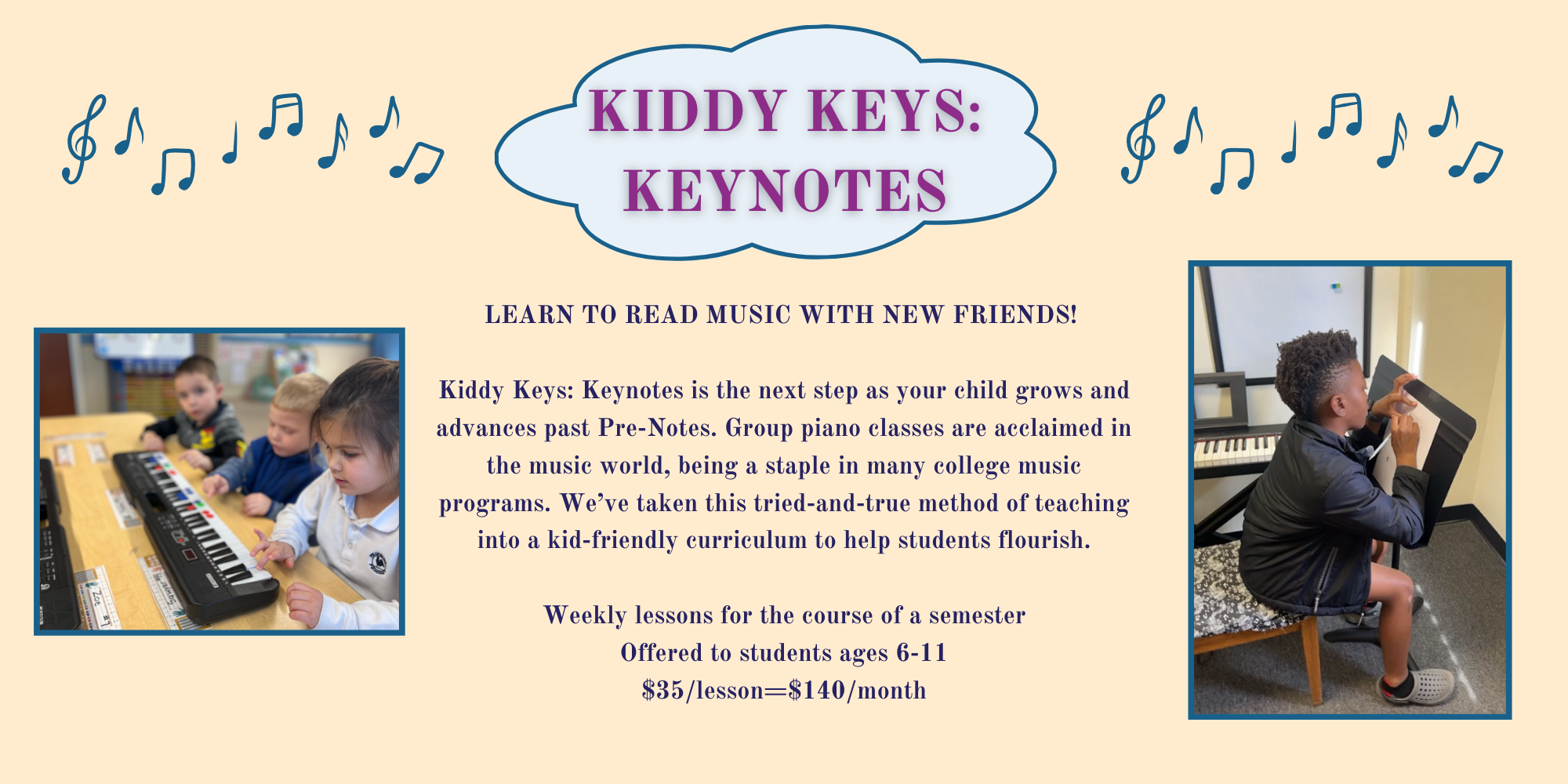 KIDDY KEYS: KEYNOTES

LEARN TO READ MUSIC WITH NEW FRIENDS!

Kiddy Keys: Keynotes is the next step as your child grows and advances past Pre-Notes. Group piano classes are acclaimed in the music world, being a staple in many college music programs. We've taken this tried-and-true method of teaching into a kid-friendly curriculum to help students flourish.

Weekly lessons for the course of a semester
Offered to students ages 6-11
\$35/lesson=\$140/month